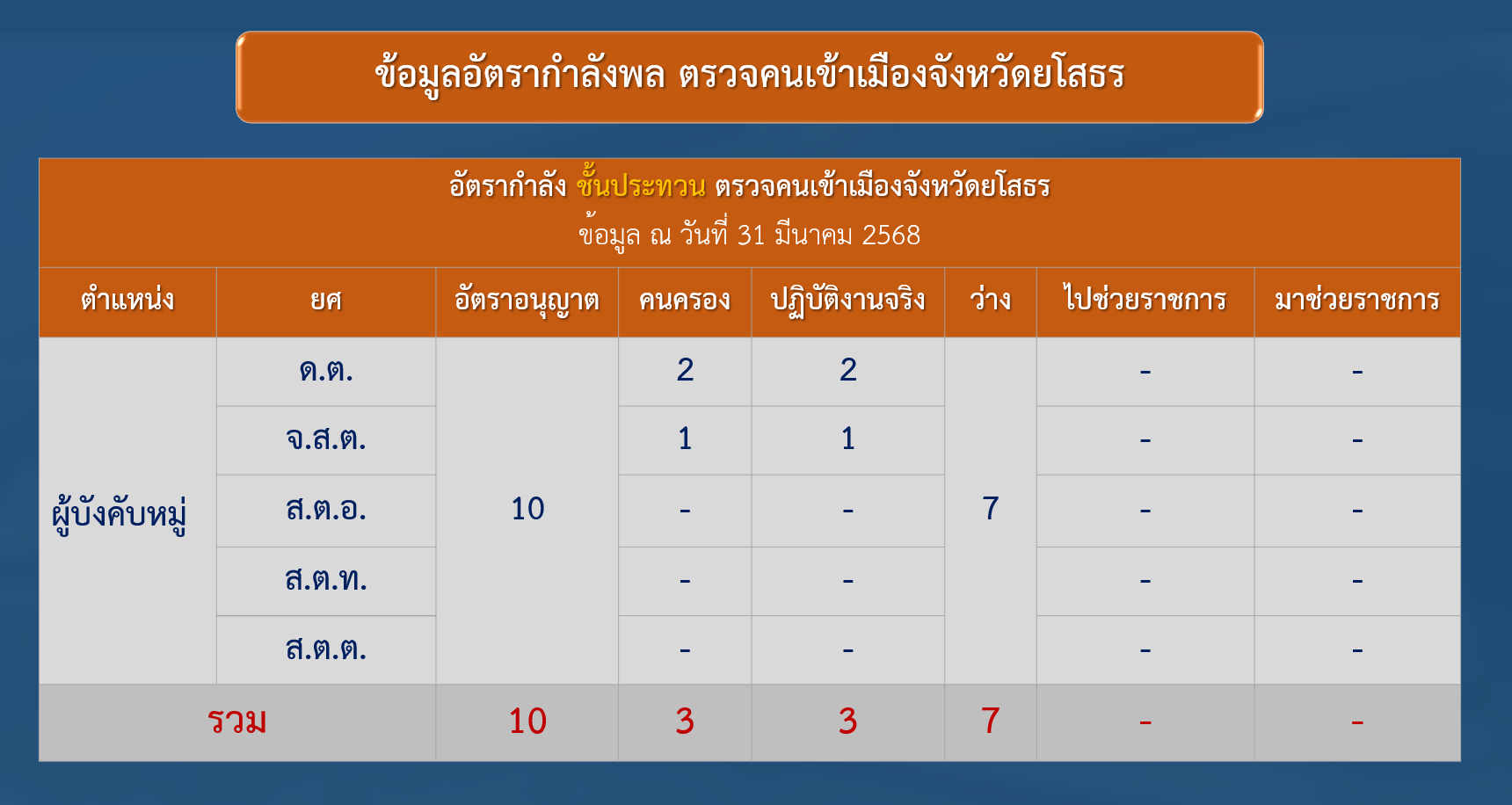 ข้อมูลอัตรากำลังพล ตรวจคนเข้าเมืองจังหวัดยโสธร

อัตรากำลัง ชั้นประทวน ตรวจคนเข้าเมืองจังหวัดยโสธร
ข้อมูล ณ วันที่ 31 มีนาคม 2568

| ตำแหน่ง | ยศ | อัตราอนุญาต | คนครอง | ปฏิบัติงานจริง | ว่าง | ไปช่วยราชการ | มาช่วยราชการ |
|---|---|---|---|---|---|---|---|
| ผู้บังคับหมู่ | ด.ต. | 10 | 2 | 2 | 7 | - | - |
| | จ.ส.ต. | | 1 | 1 | | - | - |
| | ส.ต.อ. | | - | - | | - | - |
| | ส.ต.ท. | | - | - | | - | - |
| | ส.ต.ต. | | - | - | | - | - |
| รวม | | 10 | 3 | 3 | 7 | - | - |